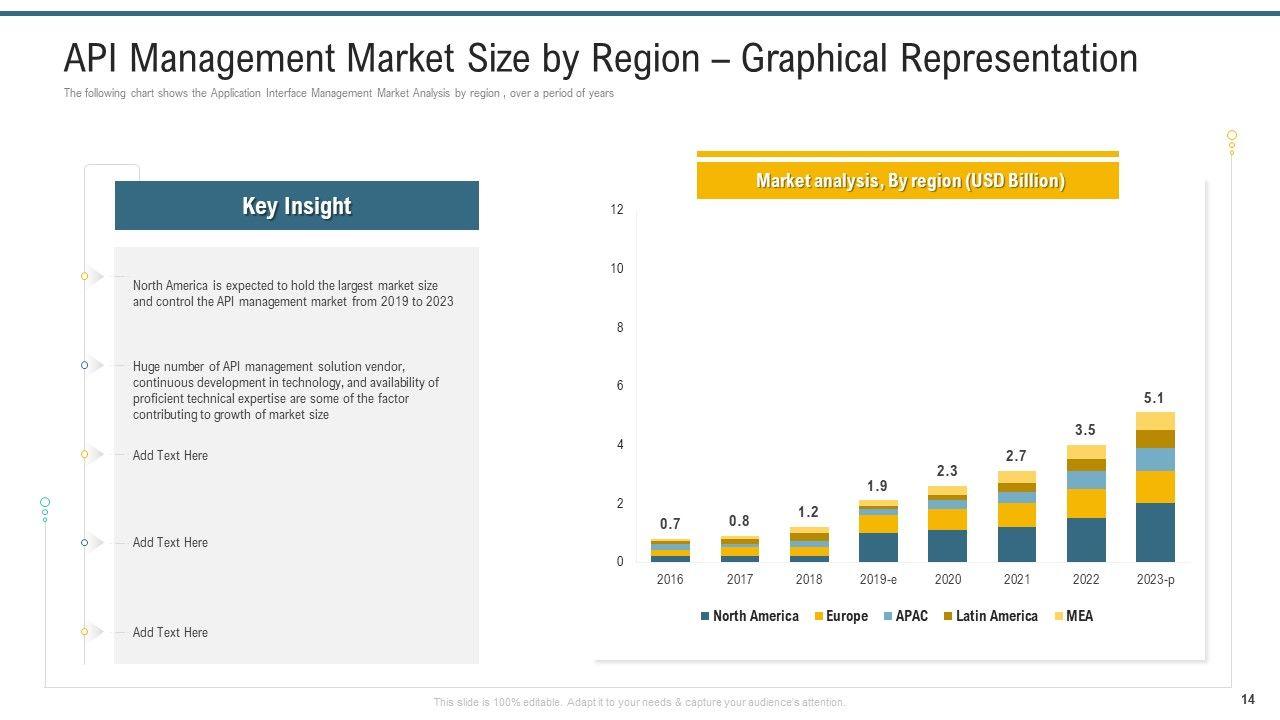 API Management Market Size by Region – Graphical Representation

The following chart shows the Application Interface Management Market Analysis by region , over a period of years

Key Insight

North America is expected to hold the largest market size and control the API management market from 2019 to 2023

Huge number of API management solution vendor, continuous development in technology, and availability of proficient technical expertise are some of the factor contributing to growth of market size

Add Text Here

Add Text Here

Add Text Here

Market analysis, By region (USD Billion)

12
10
8
6
4
2
0

0.7
0.8
1.2
1.9
2.3
2.7
3.5
5.1

2016
2017
2018
2019-e
2020
2021
2022
2023-p

North America
Europe
APAC
Latin America
MEA

This slide is 100% editable. Adapt it to your needs & capture your audience's attention.

14